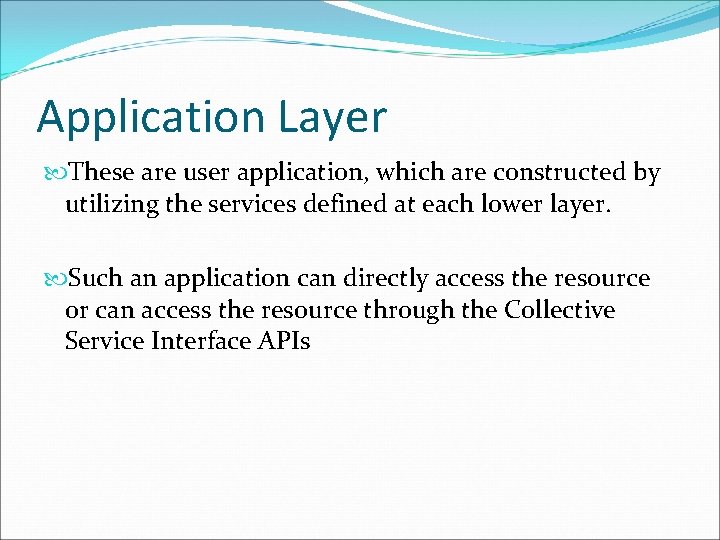 Application Layer

These are user application, which are constructed by utilizing the services defined at each lower layer.

Such an application can directly access the resource or can access the resource through the Collective Service Interface APIs